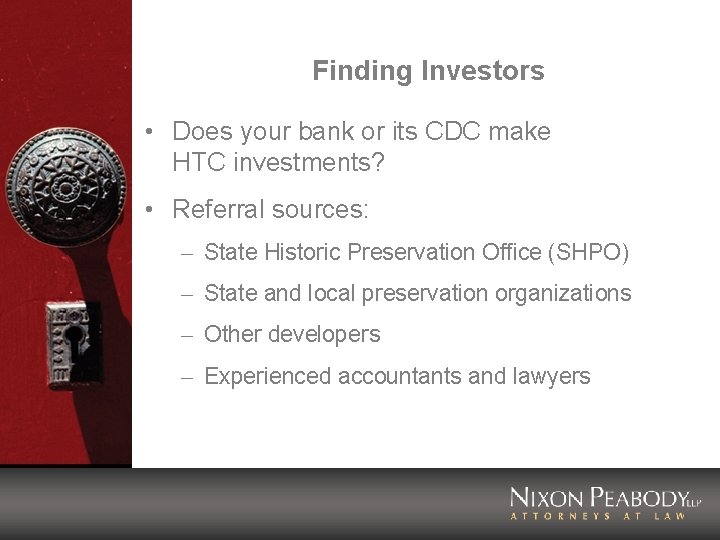 Finding Investors

• Does your bank or its CDC make HTC investments?

• Referral sources:

– State Historic Preservation Office (SHPO)

– State and local preservation organizations

– Other developers

– Experienced accountants and lawyers

NIXON PEABODY LLP
ATTORNEYS AT LAW